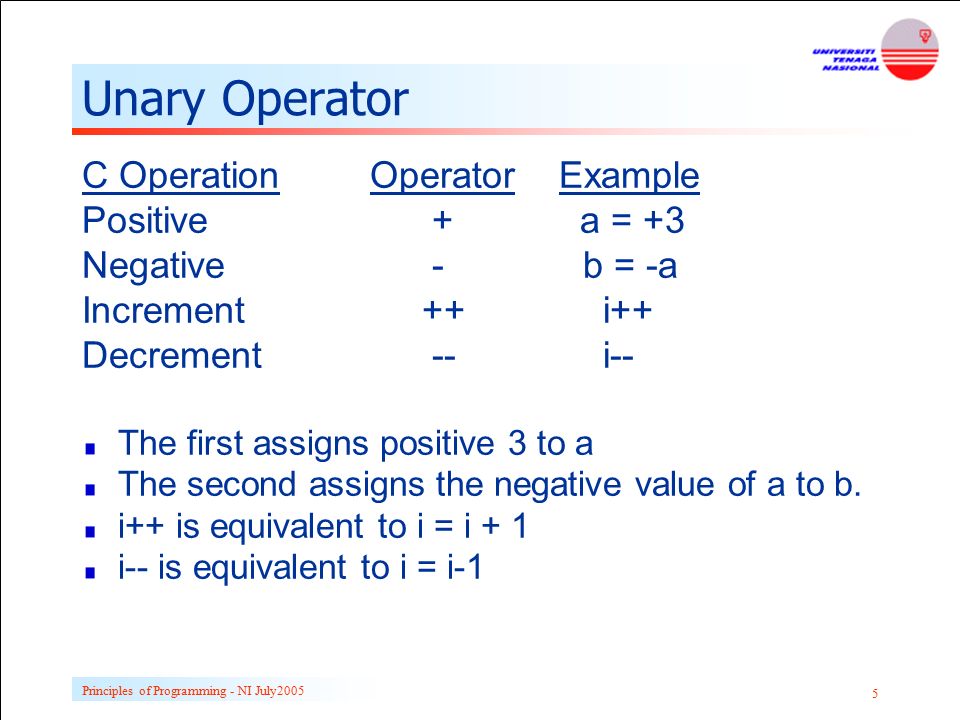 UNIVERSITI TENAGA NASIONAL

Unary Operator

| C Operation | Operator | Example |
|---|---|---|
| Positive | + | a = +3 |
| Negative | - | b = -a |
| Increment | ++ | i++ |
| Decrement | -- | i-- |

- The first assigns positive 3 to a
- The second assigns the negative value of a to b.
- i++ is equivalent to i = i + 1
- i-- is equivalent to i = i-1

Principles of Programming - NI July2005

5